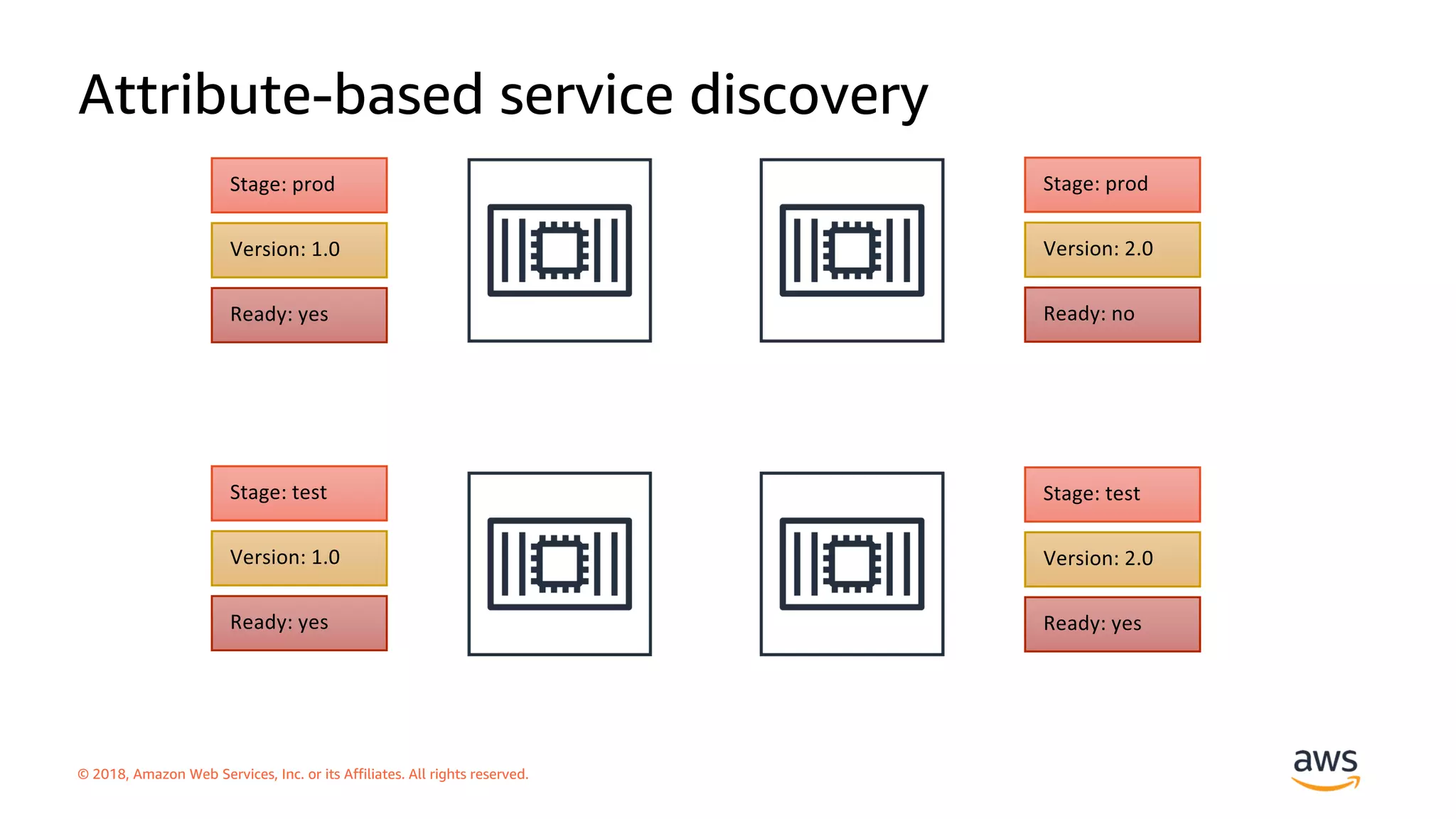 Attribute-based service discovery

Stage: prod
Version: 1.0
Ready: yes

Stage: prod
Version: 2.0
Ready: no

Stage: test
Version: 1.0
Ready: yes

Stage: test
Version: 2.0
Ready: yes

© 2018, Amazon Web Services, Inc. or its Affiliates. All rights reserved.

aws